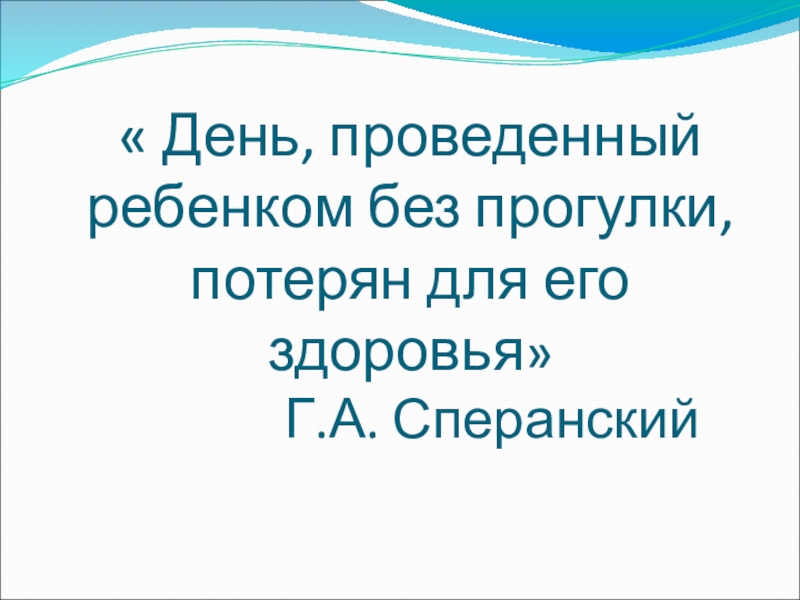 « День, проведенный ребенком без прогулки, потерян для его здоровья»

Г.А. Сперанский